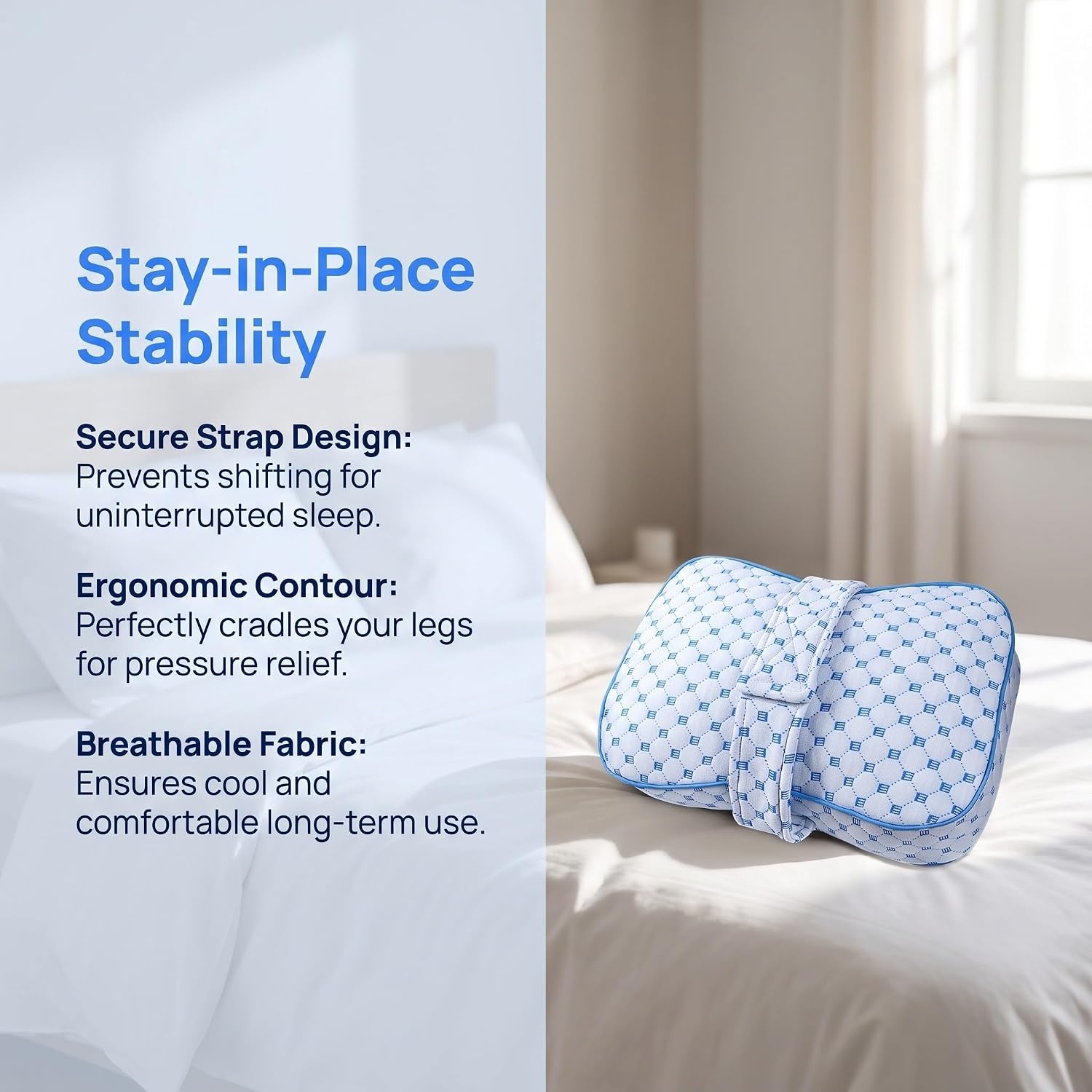 Stay-in-Place Stability

Secure Strap Design: Prevents shifting for uninterrupted sleep.

Ergonomic Contour: Perfectly cradles your legs for pressure relief.

Breathable Fabric: Ensures cool and comfortable long-term use.